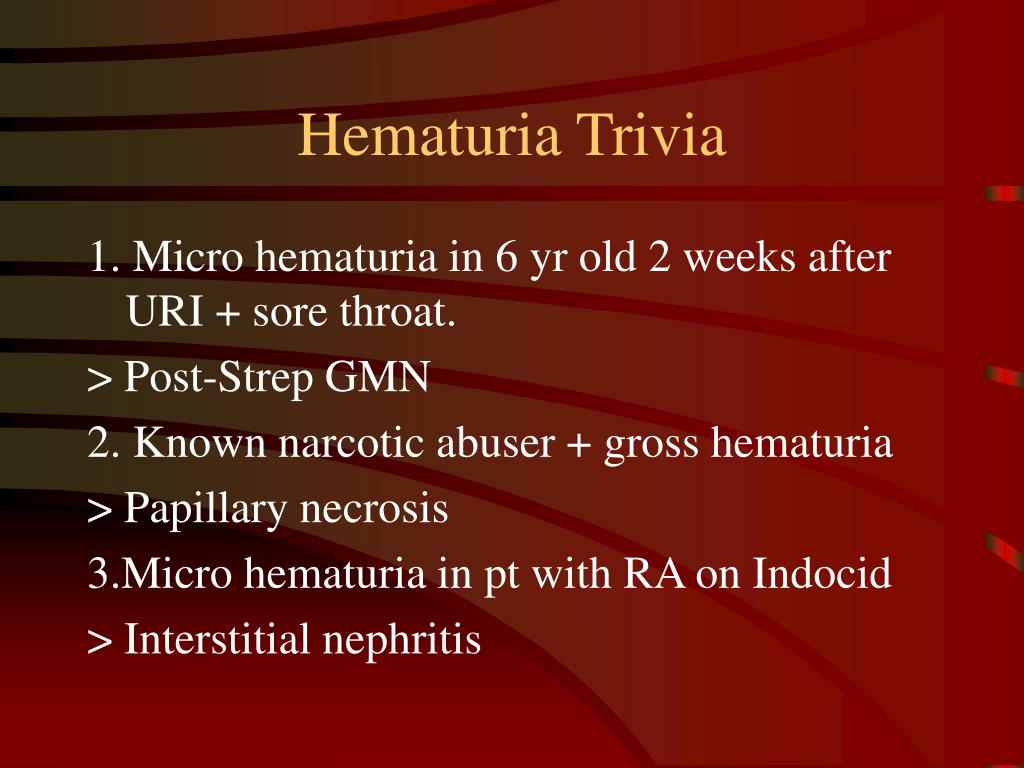 Hematuria Trivia

1. Micro hematuria in 6 yr old 2 weeks after URI + sore throat.

> Post-Strep GMN

2. Known narcotic abuser + gross hematuria

> Papillary necrosis

3.Micro hematuria in pt with RA on Indocid

> Interstitial nephritis